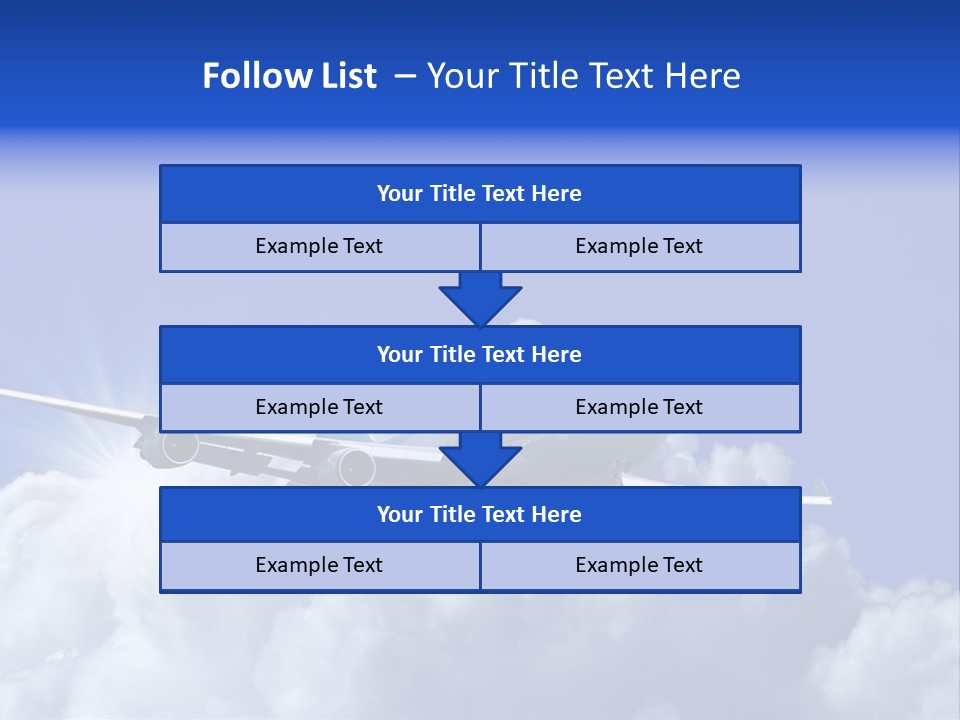 Follow List – Your Title Text Here

Your Title Text Here

Example Text

Example Text

Your Title Text Here

Example Text

Example Text

Your Title Text Here

Example Text

Example Text